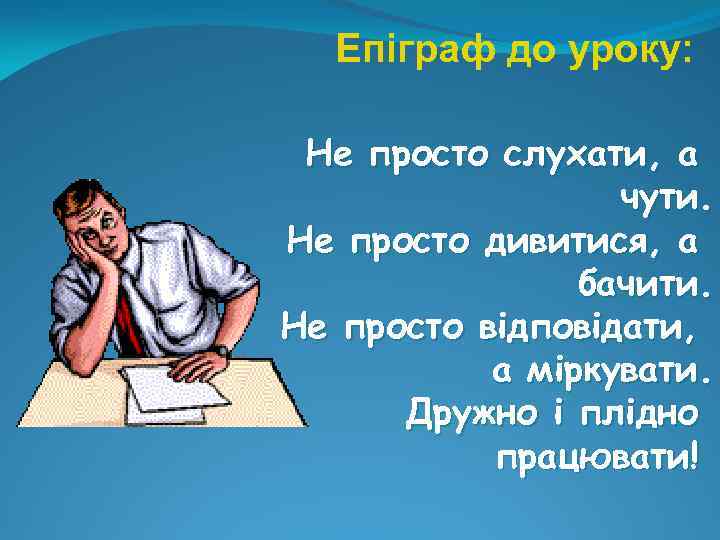 Епіграф до уроку:

Не просто слухати, а чути.
Не просто дивитися, а бачити.
Не просто відповідати, а міркувати.
Дружно і плідно працювати!